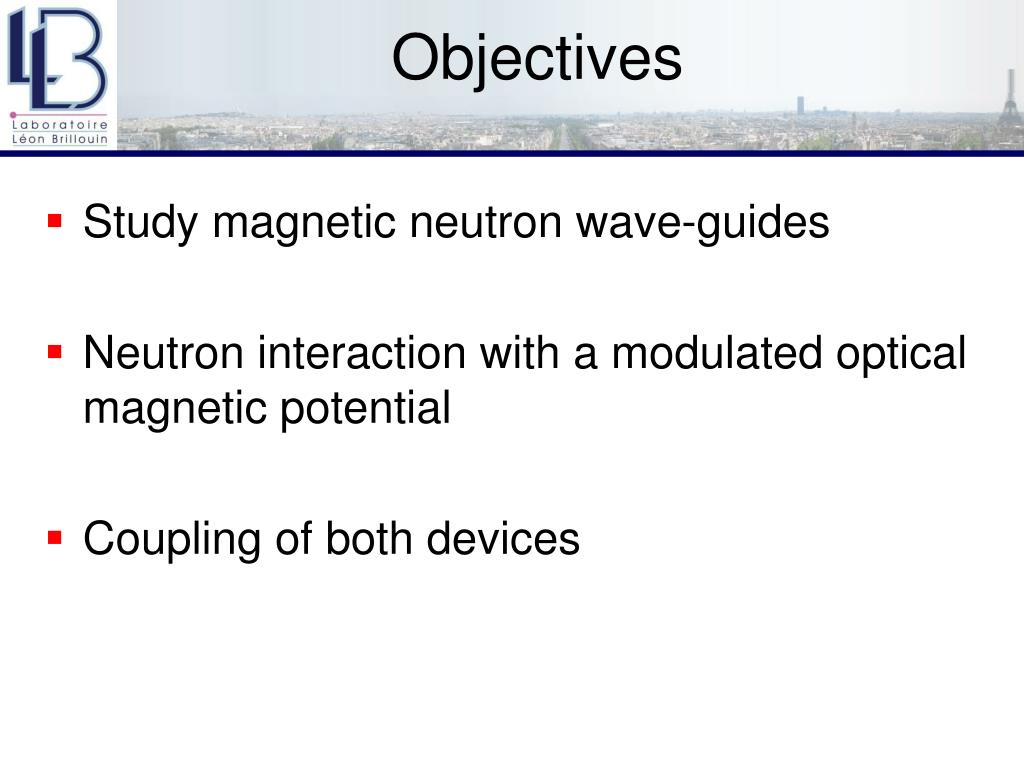 LLB
Laboratoire
Léon Brillouin

Objectives

▪ Study magnetic neutron wave-guides

▪ Neutron interaction with a modulated optical magnetic potential

▪ Coupling of both devices